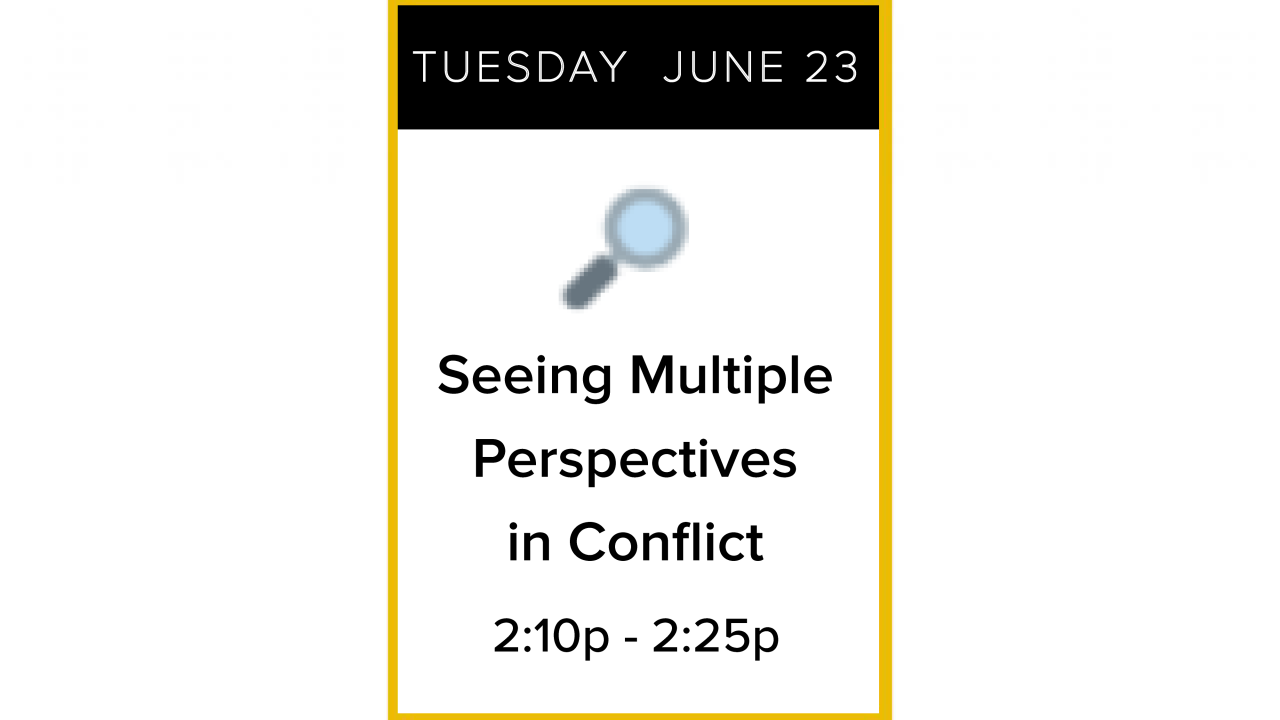 TUESDAY JUNE 23

Seeing Multiple Perspectives in Conflict

2:10p - 2:25p